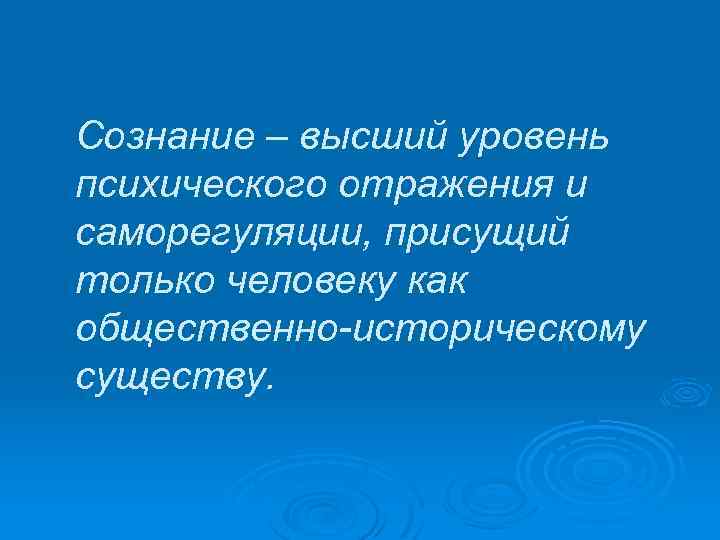 Сознание – высший уровень психического отражения и саморегуляции, присущий только человеку как общественно-историческому существу.